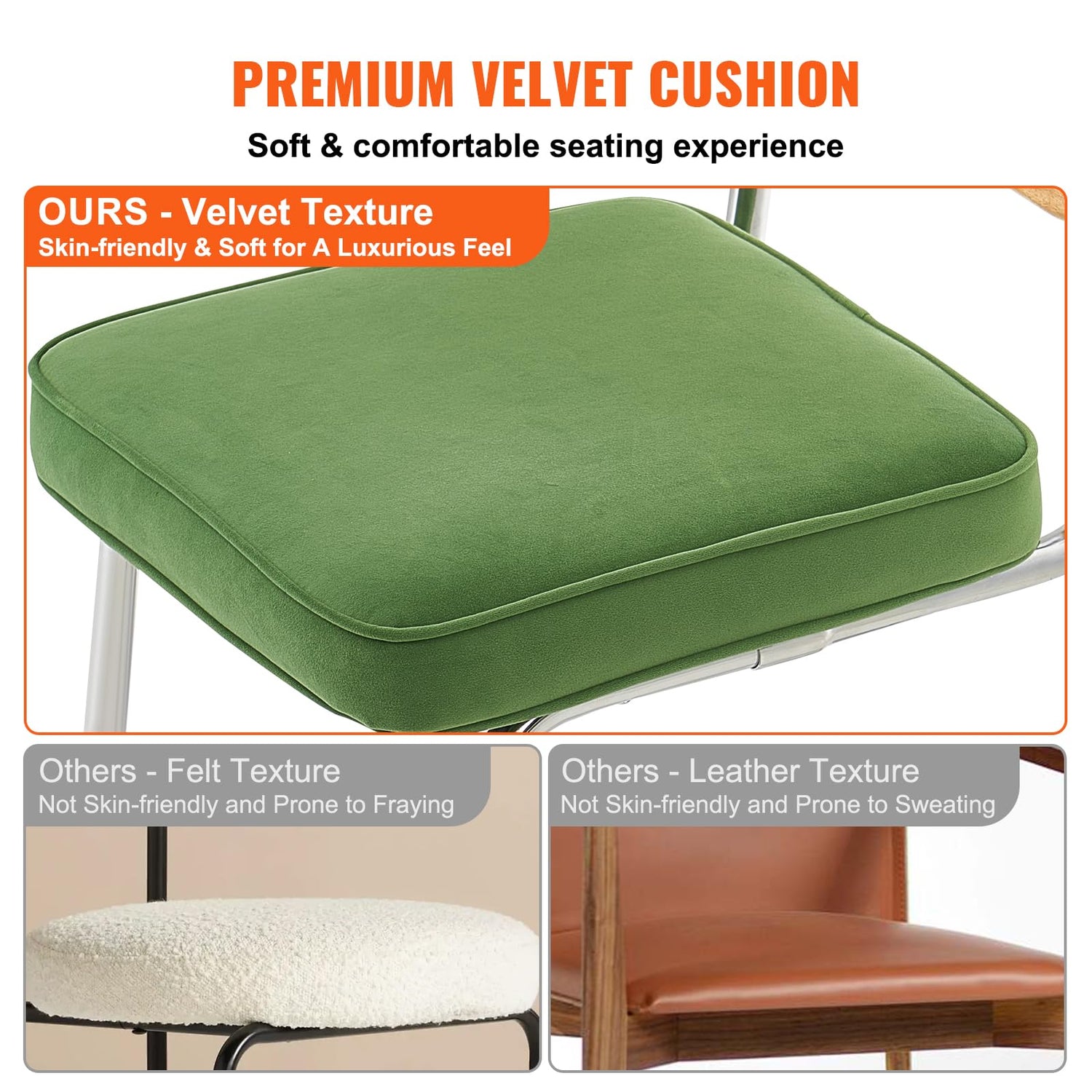 PREMIUM VELVET CUSHION
Soft & comfortable seating experience

OURS - Velvet Texture
Skin-friendly & Soft for A Luxurious Feel

Others - Felt Texture
Not Skin-friendly and Prone to Fraying

Others - Leather Texture
Not Skin-friendly and Prone to Sweating